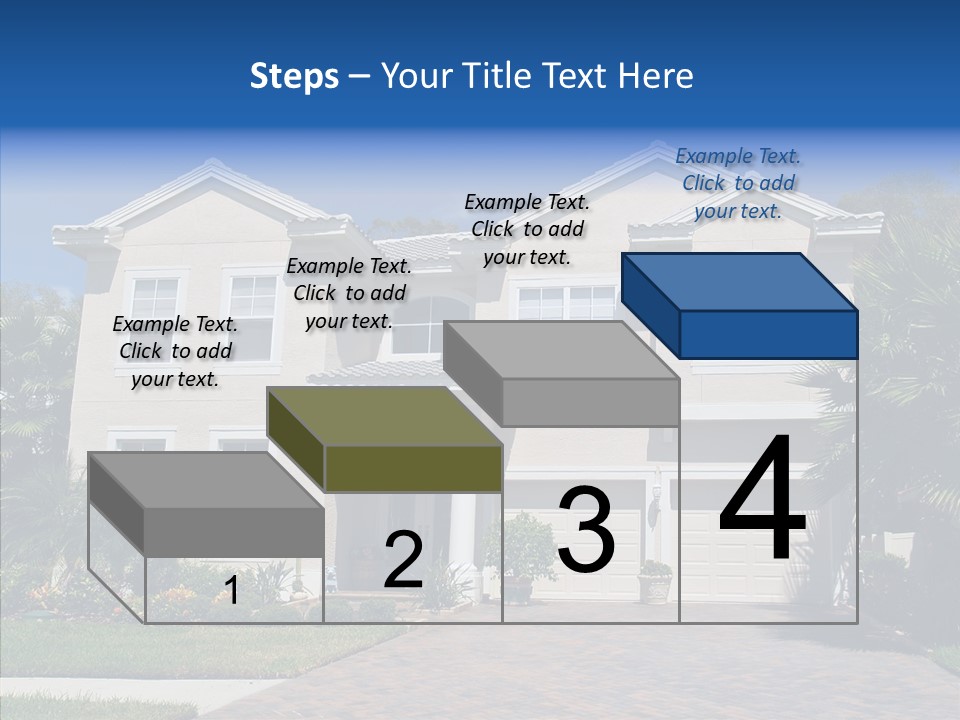 Steps – Your Title Text Here

Example Text. Click to add your text.

Example Text. Click to add your text.

Example Text. Click to add your text.

Example Text. Click to add your text.

1

2

3

4